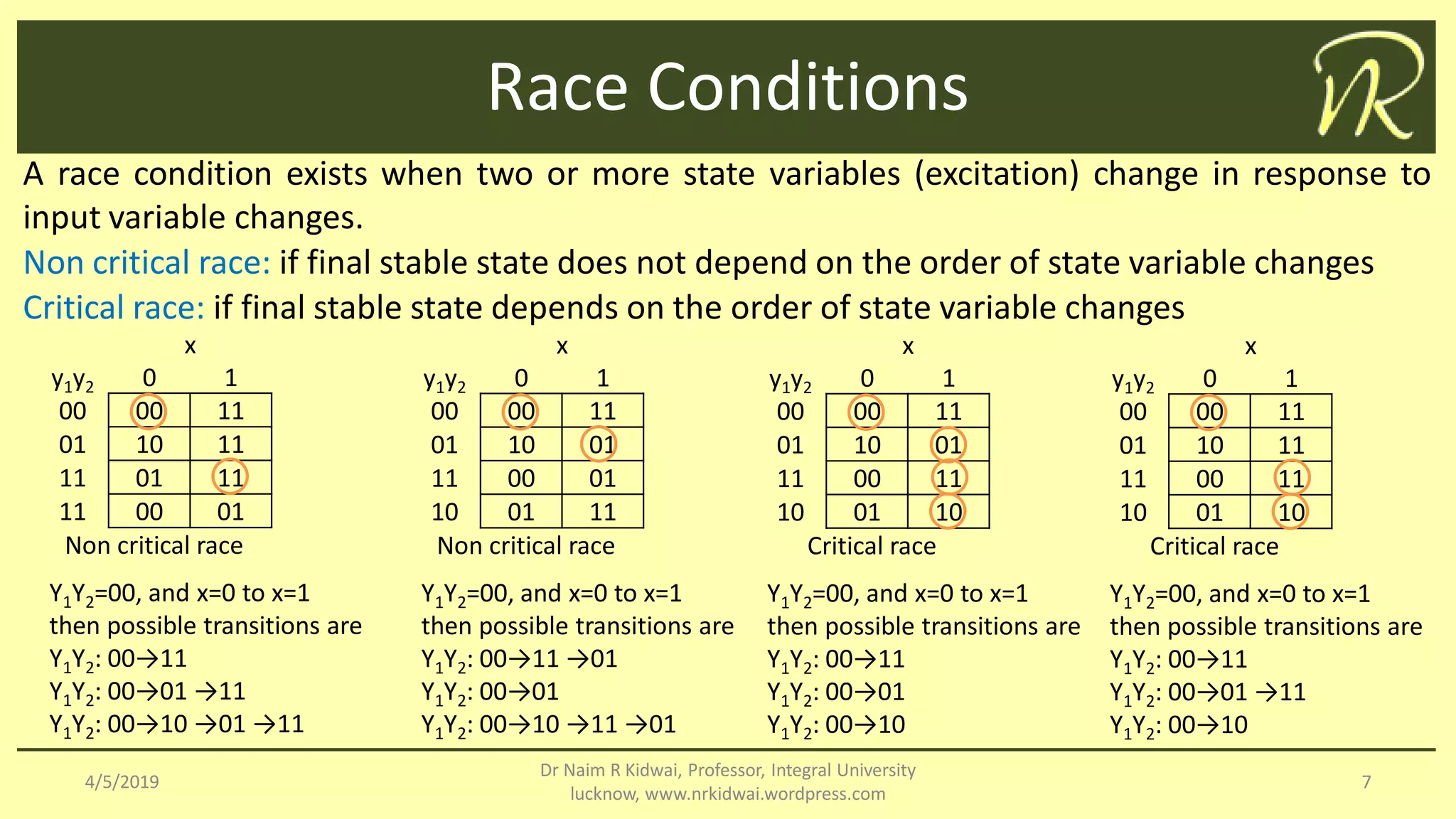 Race Conditions

NR

A race condition exists when two or more state variables (excitation) change in response to input variable changes.

Non critical race: if final stable state does not depend on the order of state variable changes

Critical race: if final stable state depends on the order of state variable changes

x

| $y_1y_2$ | 0 | 1 |
|---|---|---|
| 00 | 00 | 11 |
| 01 | 10 | 11 |
| 11 | 01 | 11 |
| 11 | 00 | 01 |

Non critical race

$Y_1Y_2$=00, and x=0 to x=1 then possible transitions are
$Y_1Y_2$: 00→11
$Y_1Y_2$: 00→01 →11
$Y_1Y_2$: 00→10 →01 →11

x

| $y_1y_2$ | 0 | 1 |
|---|---|---|
| 00 | 00 | 11 |
| 01 | 10 | 01 |
| 11 | 00 | 01 |
| 10 | 01 | 11 |

Non critical race

$Y_1Y_2$=00, and x=0 to x=1 then possible transitions are
$Y_1Y_2$: 00→11 →01
$Y_1Y_2$: 00→01
$Y_1Y_2$: 00→10 →11 →01

x

| $y_1y_2$ | 0 | 1 |
|---|---|---|
| 00 | 00 | 11 |
| 01 | 10 | 01 |
| 11 | 00 | 11 |
| 10 | 01 | 10 |

Critical race

$Y_1Y_2$=00, and x=0 to x=1 then possible transitions are
$Y_1Y_2$: 00→11
$Y_1Y_2$: 00→01
$Y_1Y_2$: 00→10

x

| $y_1y_2$ | 0 | 1 |
|---|---|---|
| 00 | 00 | 11 |
| 01 | 10 | 11 |
| 11 | 00 | 11 |
| 10 | 01 | 10 |

Critical race

$Y_1Y_2$=00, and x=0 to x=1 then possible transitions are
$Y_1Y_2$: 00→11
$Y_1Y_2$: 00→01 →11
$Y_1Y_2$: 00→10

4/5/2019

Dr Naim R Kidwai, Professor, Integral University lucknow, www.nrkidwai.wordpress.com

7